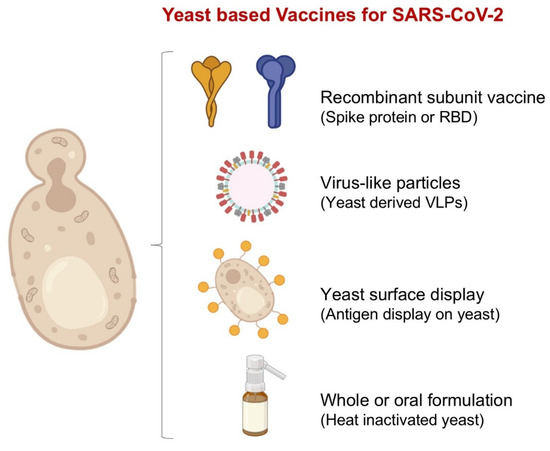 Yeast based Vaccines for SARS-CoV-2

Recombinant subunit vaccine
(Spike protein or RBD)

Virus-like particles
(Yeast derived VLPs)

Yeast surface display
(Antigen display on yeast)

Whole or oral formulation
(Heat inactivated yeast)